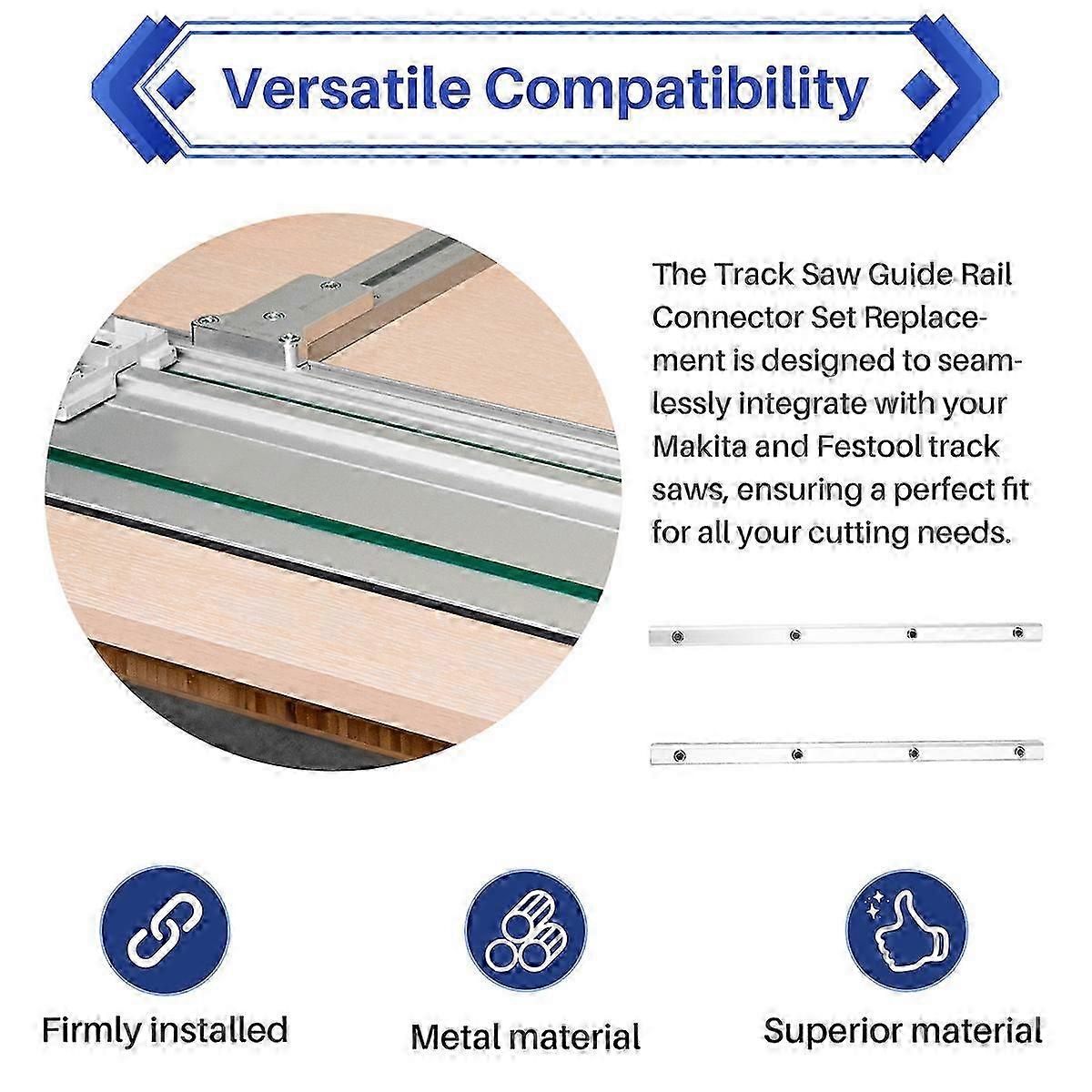 Versatile Compatibility

The Track Saw Guide Rail Connector Set Replacement is designed to seamlessly integrate with your Makita and Festool track saws, ensuring a perfect fit for all your cutting needs.

Firmly installed

Metal material

Superior material